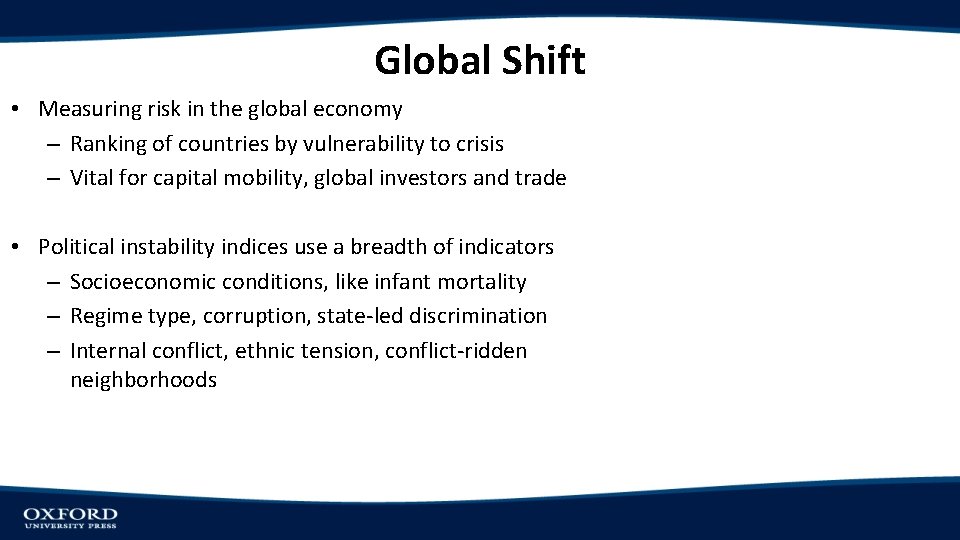 Global Shift

• Measuring risk in the global economy
– Ranking of countries by vulnerability to crisis
– Vital for capital mobility, global investors and trade

• Political instability indices use a breadth of indicators
– Socioeconomic conditions, like infant mortality
– Regime type, corruption, state-led discrimination
– Internal conflict, ethnic tension, conflict-ridden neighborhoods

OXFORD
UNIVERSITY PRESS